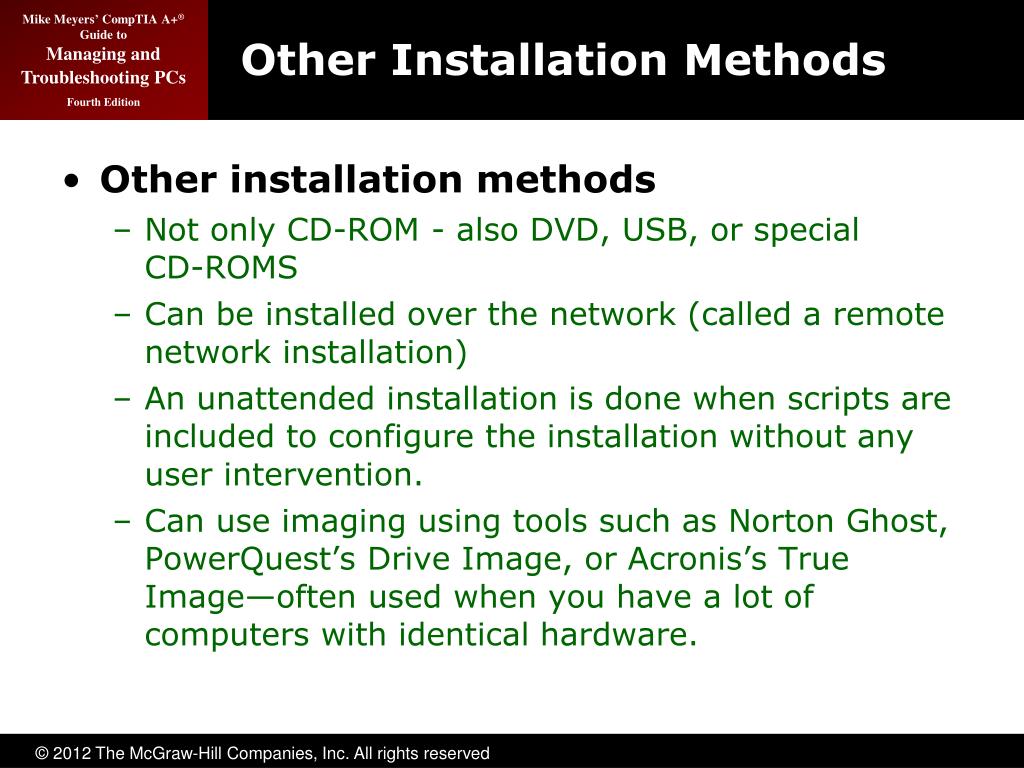 Mike Meyers' CompTIA A+®
Guide to
Managing and Troubleshooting PCs
Fourth Edition

Other Installation Methods

• Other installation methods
– Not only CD-ROM - also DVD, USB, or special CD-ROMS
– Can be installed over the network (called a remote network installation)
– An unattended installation is done when scripts are included to configure the installation without any user intervention.
– Can use imaging using tools such as Norton Ghost, PowerQuest's Drive Image, or Acronis's True Image—often used when you have a lot of computers with identical hardware.

© 2012 The McGraw-Hill Companies, Inc. All rights reserved